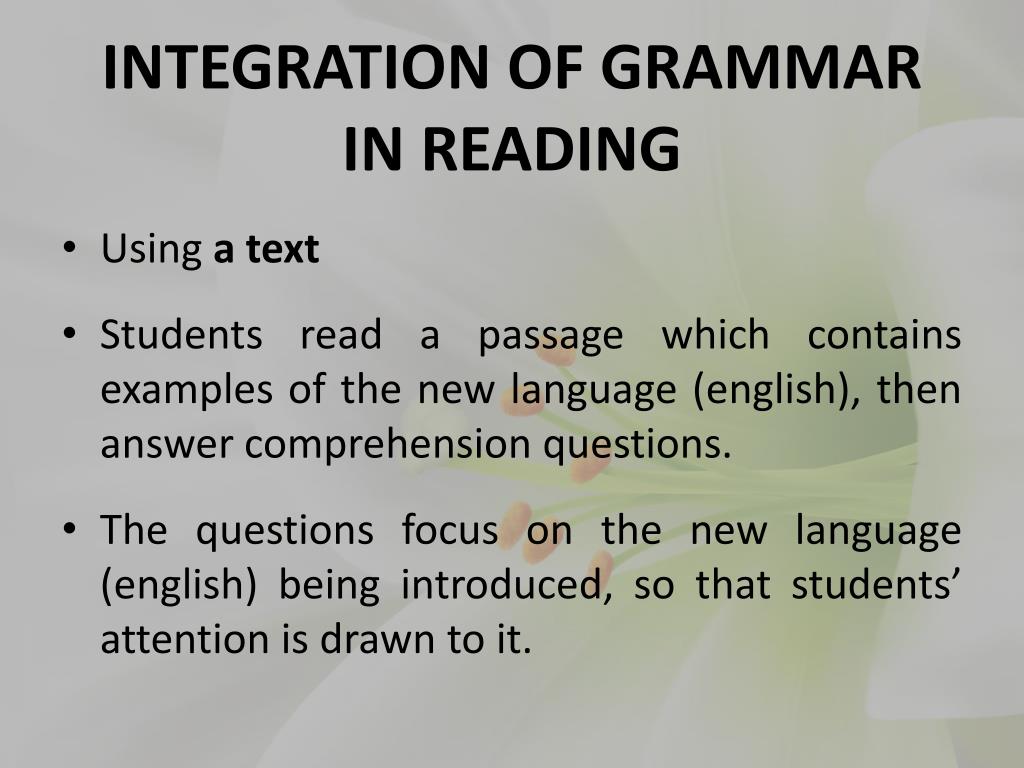 INTEGRATION OF GRAMMAR IN READING

• Using a text

• Students read a passage which contains examples of the new language (english), then answer comprehension questions.

• The questions focus on the new language (english) being introduced, so that students' attention is drawn to it.